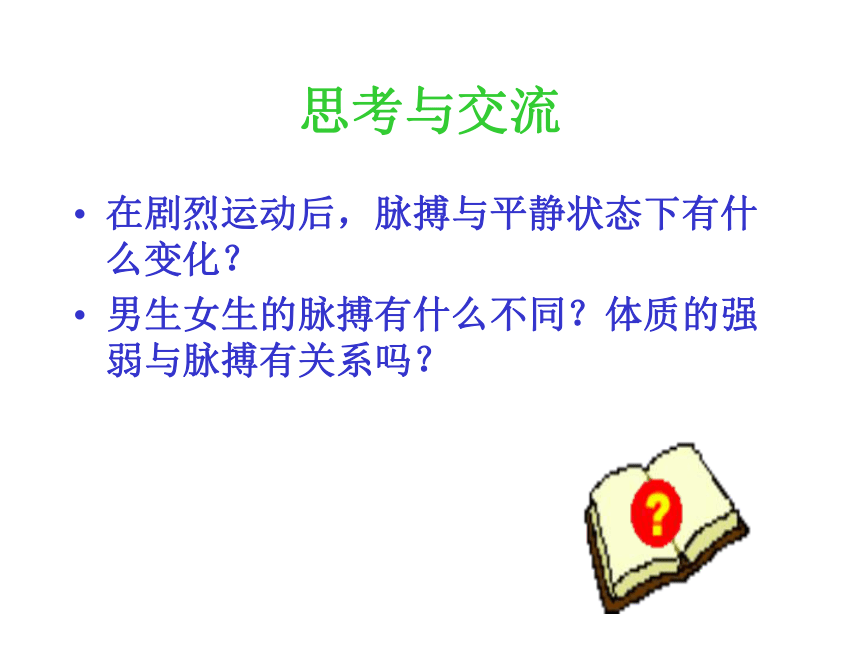 思考与交流

• 在剧烈运动后，脉搏与平静状态下有什么变化？

• 男生女生的脉搏有什么不同？体质的强弱与脉搏有关系吗？

?